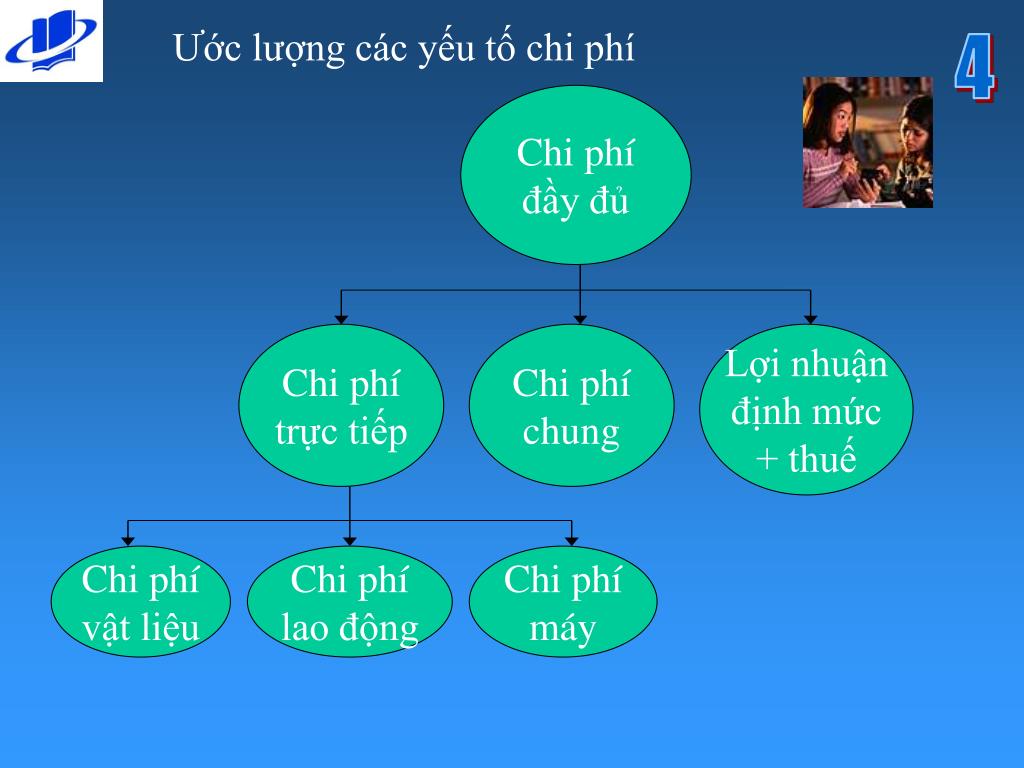 Ước lượng các yếu tố chi phí

4

Chi phí đầy đủ

Chi phí trực tiếp

Chi phí chung

Lợi nhuận định mức + thuế

Chi phí vật liệu

Chi phí lao động

Chi phí máy